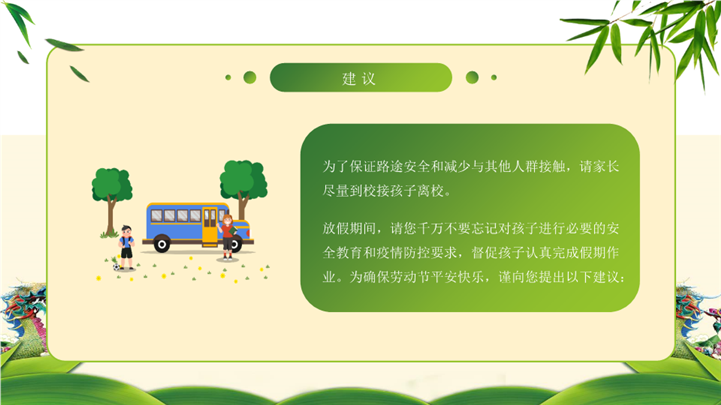 建议

为了保证路途安全和减少与其他人群接触，请家长尽量到校接孩子离校。

放假期间，请您千万不要忘记对孩子进行必要的安全教育和疫情防控要求，督促孩子认真完成假期作业。为确保劳动节平安快乐，谨向您提出以下建议：